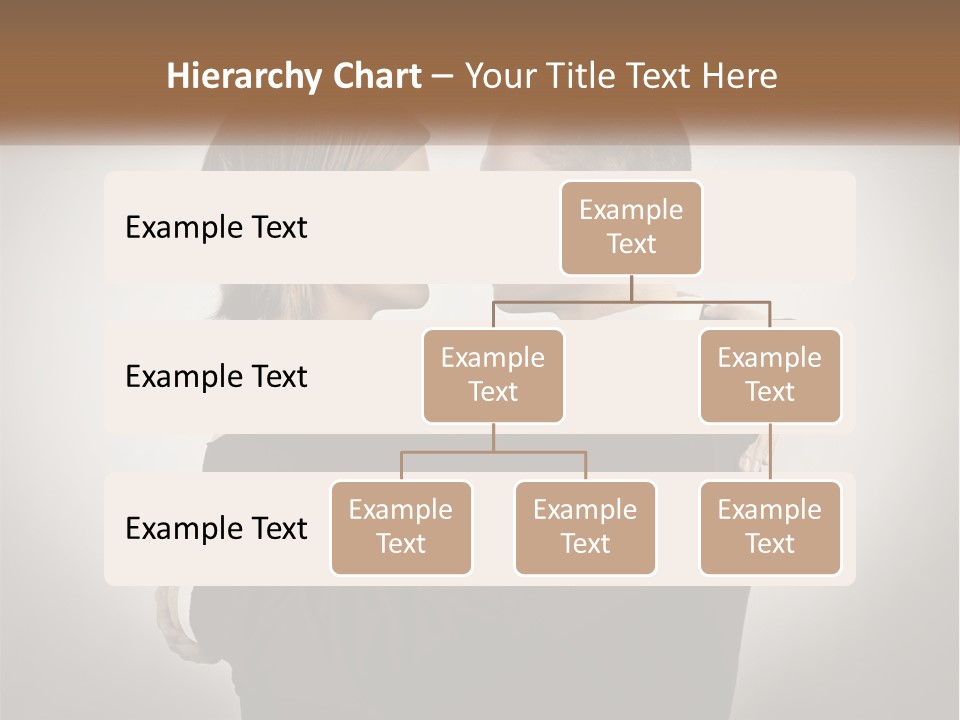 Hierarchy Chart – Your Title Text Here

Example Text

Example Text

Example Text

Example Text

Example Text

Example Text

Example Text

Example Text

Example Text